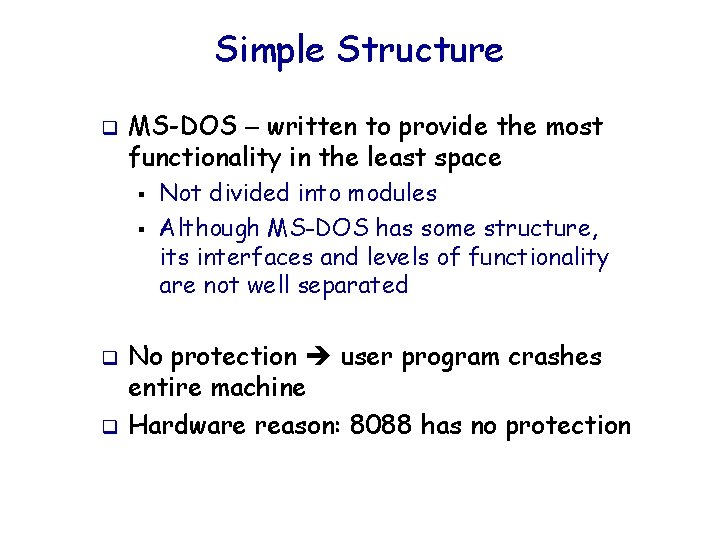 Simple Structure

❑ MS-DOS – written to provide the most functionality in the least space
▪ Not divided into modules
▪ Although MS-DOS has some structure, its interfaces and levels of functionality are not well separated

❑ No protection ➔ user program crashes entire machine
❑ Hardware reason: 8088 has no protection